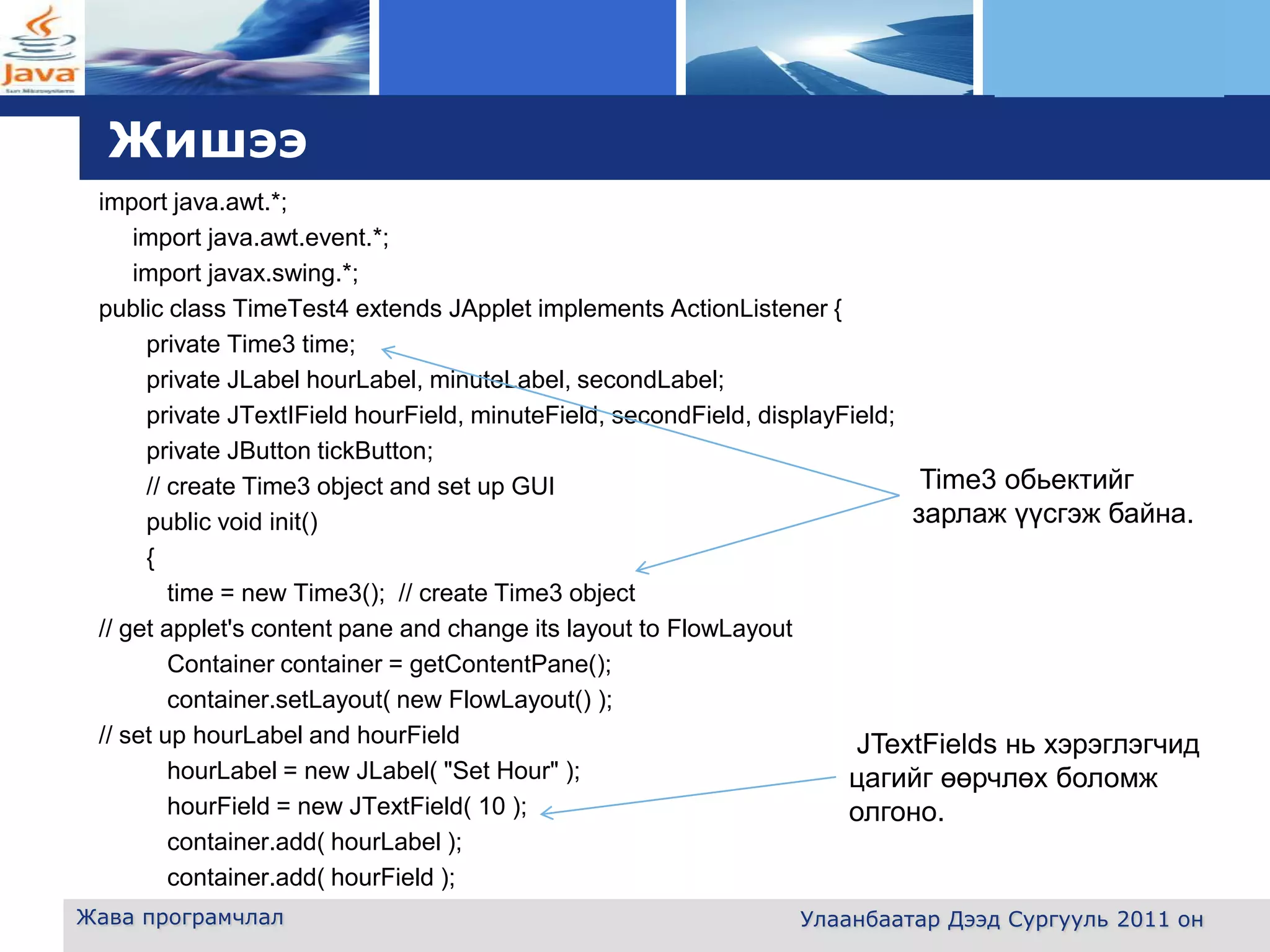 Java

Жишээ

import java.awt.*;
import java.awt.event.*;
import javax.swing.*;
public class TimeTest4 extends JApplet implements ActionListener {
private Time3 time;
private JLabel hourLabel, minuteLabel, secondLabel;
private JTextIField hourField, minuteField, secondField, displayField;
private JButton tickButton;
// create Time3 object and set up GUI
public void init()
{
time = new Time3(); // create Time3 object
// get applet's content pane and change its layout to FlowLayout
Container container = getContentPane();
container.setLayout( new FlowLayout() );
// set up hourLabel and hourField
hourLabel = new JLabel( "Set Hour" );
hourField = new JTextField( 10 );
container.add( hourLabel );
container.add( hourField );

Time3 обьектийг зарлаж үүсгэж байна.

JTextFields нь хэрэглэгчид цагийг өөрчлөх боломж олгоно.

Жава програмчлал

Улаанбаатар Дээд Сургууль 2011 он